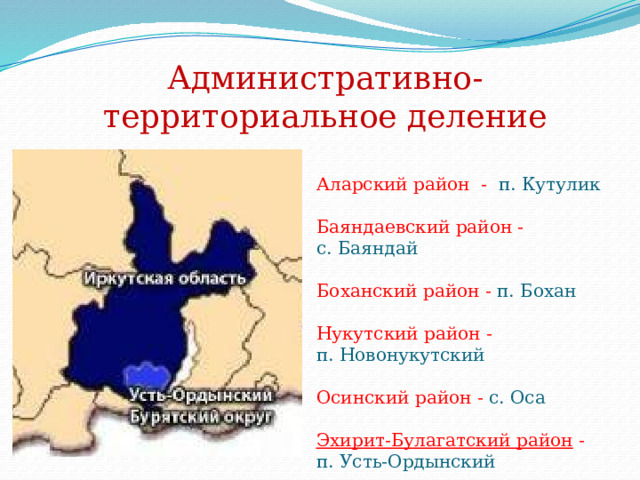 Административно-территориальное деление

Иркутская область

Усть-Ордынский Бурятский округ

Аларский район - п. Кутулик

Баяндаевский район - с. Баяндай

Боханский район - п. Бохан

Нукутский район - п. Новонукутский

Осинский район - с. Оса

Эхирит-Булагатский район - п. Усть-Ордынский